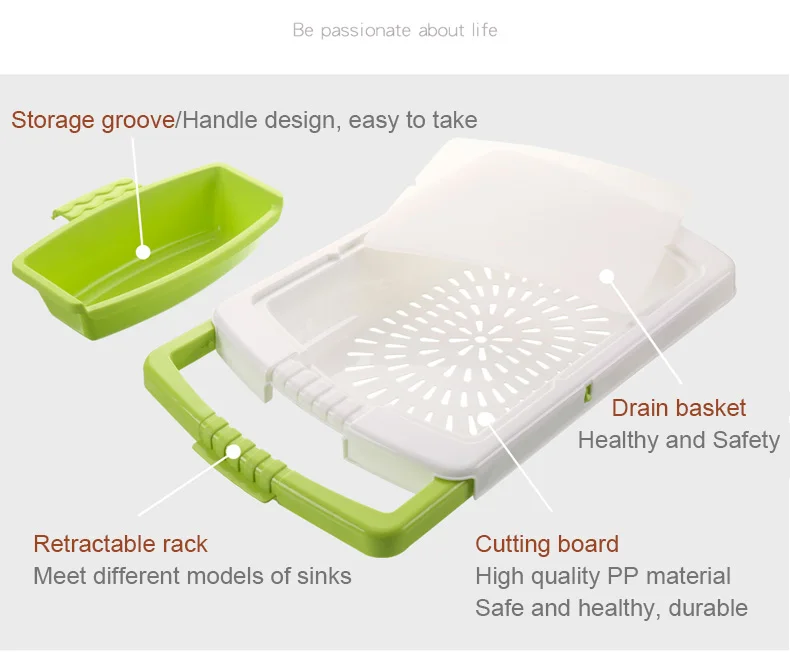 Be passionate about life

Storage groove/Handle design, easy to take

Drain basket
Healthy and Safety

Retractable rack
Meet different models of sinks

Cutting board
High quality PP material
Safe and healthy, durable